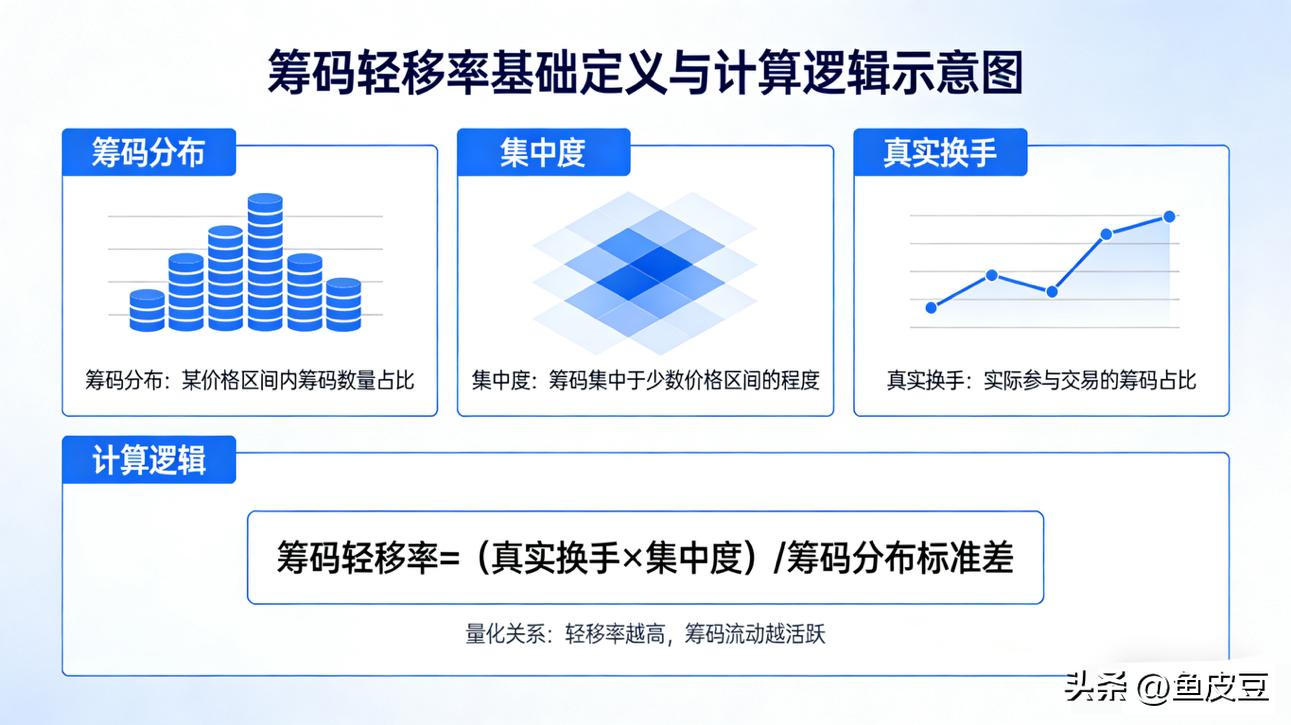 筹码轻移率基础定义与计算逻辑示意图

筹码分布

筹码分布：某价格区间内筹码数量占比

集中度

集中度：筹码集中于少数价格区间的程度

真实换手

真实换手：实际参与交易的筹码占比

计算逻辑

筹码轻移率=（真实换手×集中度）/筹码分布标准差

量化关系：轻移率越高，筹码流动越活跃

头条 @鱼皮豆